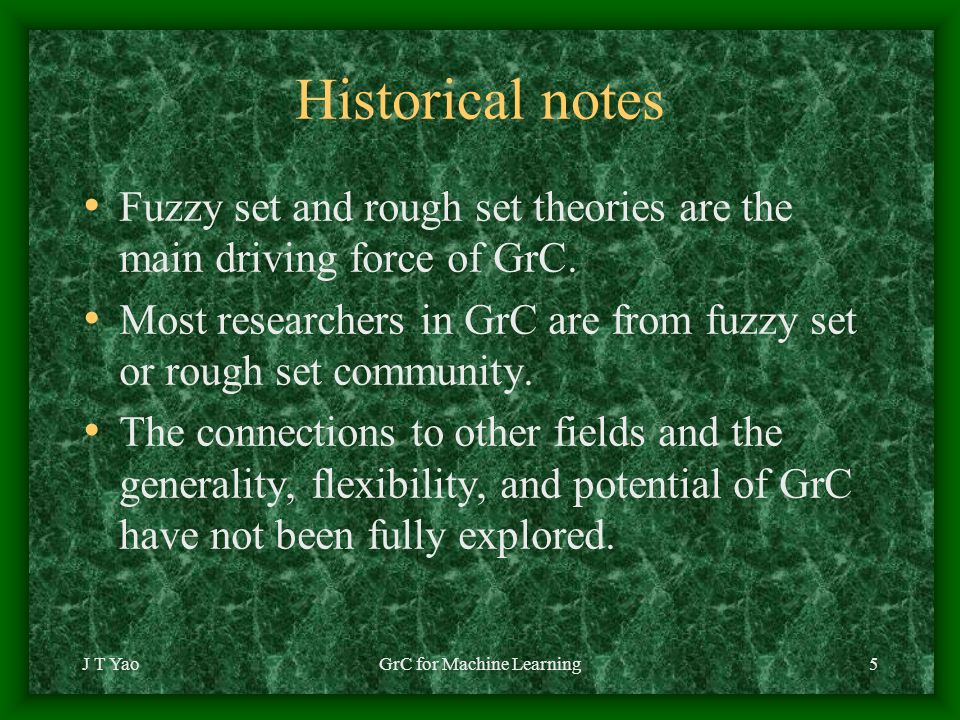 Historical notes

• Fuzzy set and rough set theories are the main driving force of GrC.

• Most researchers in GrC are from fuzzy set or rough set community.

• The connections to other fields and the generality, flexibility, and potential of GrC have not been fully explored.

J T Yao

GrC for Machine Learning

5